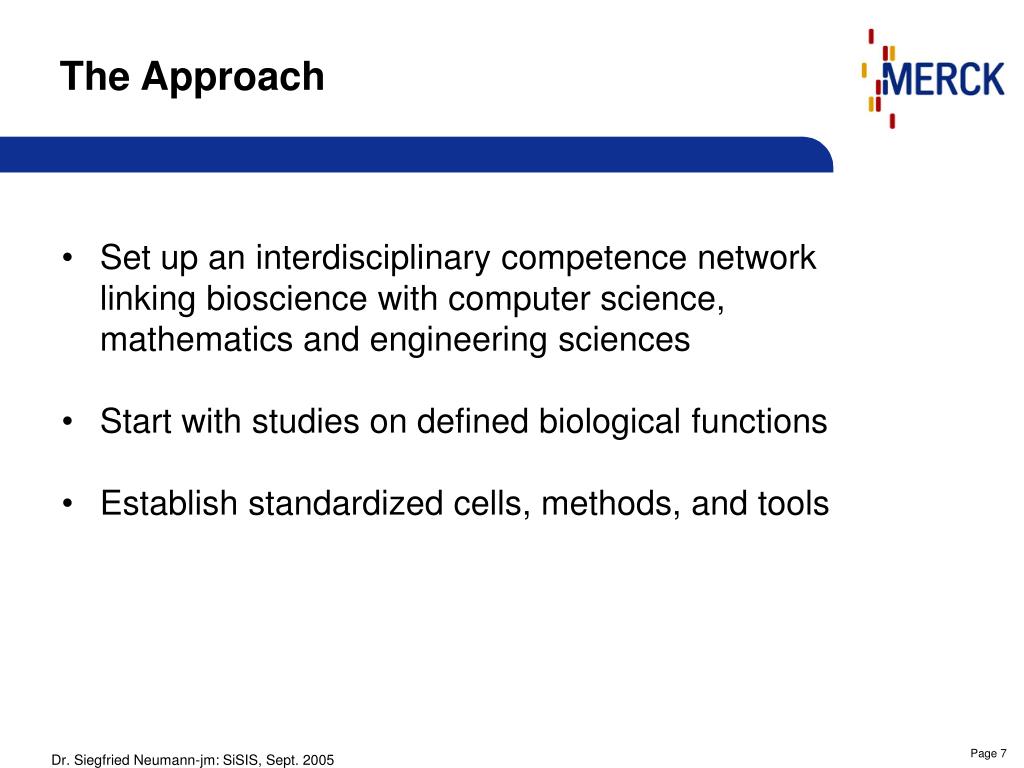 The Approach

MERCK

• Set up an interdisciplinary competence network linking bioscience with computer science, mathematics and engineering sciences

• Start with studies on defined biological functions

• Establish standardized cells, methods, and tools

Dr. Siegfried Neumann-jm: SiSIS, Sept. 2005

Page 7